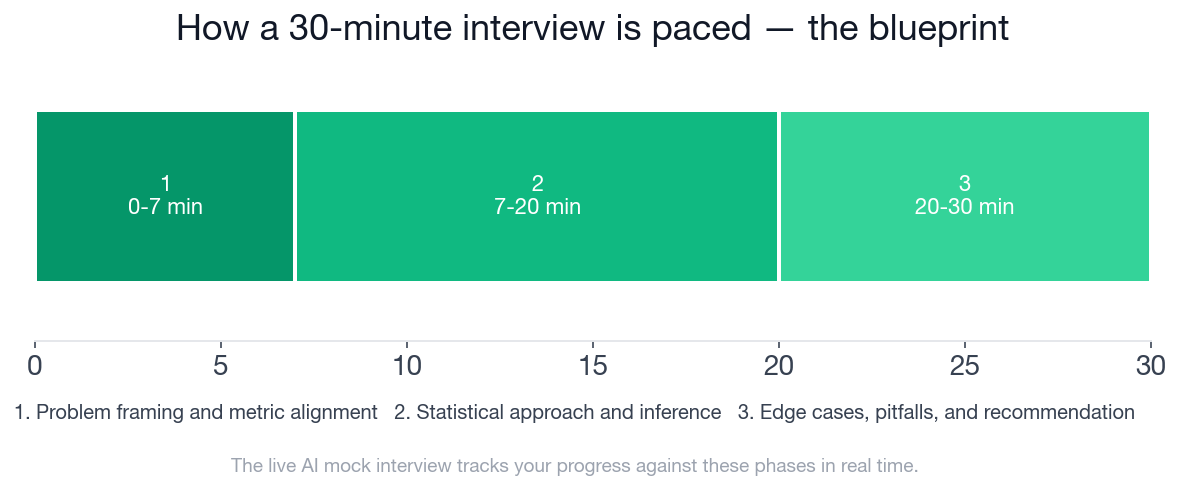 How a 30-minute interview is paced — the blueprint

1
0-7 min

2
7-20 min

3
20-30 min

0 5 10 15 20 25 30

1. Problem framing and metric alignment 2. Statistical approach and inference 3. Edge cases, pitfalls, and recommendation

The live AI mock interview tracks your progress against these phases in real time.